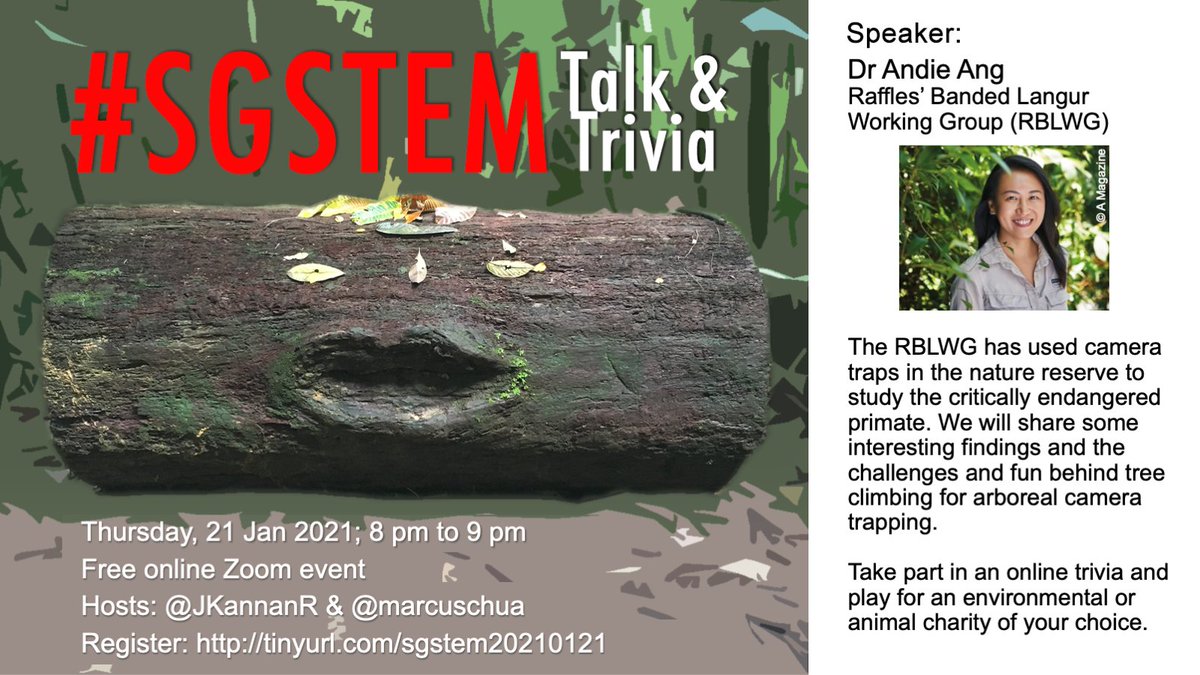 #SGSTEM Talk & Trivia

Thursday, 21 Jan 2021; 8 pm to 9 pm
Free online Zoom event
Hosts: @JKannanR & @marcuschua
Register: http://tinyurl.com/sgstem20210121

Speaker:
Dr Andie Ang
Raffles' Banded Langur Working Group (RBLWG)

© A Magazine

The RBLWG has used camera traps in the nature reserve to study the critically endangered primate. We will share some interesting findings and the challenges and fun behind tree climbing for arboreal camera trapping.

Take part in an online trivia and play for an environmental or animal charity of your choice.